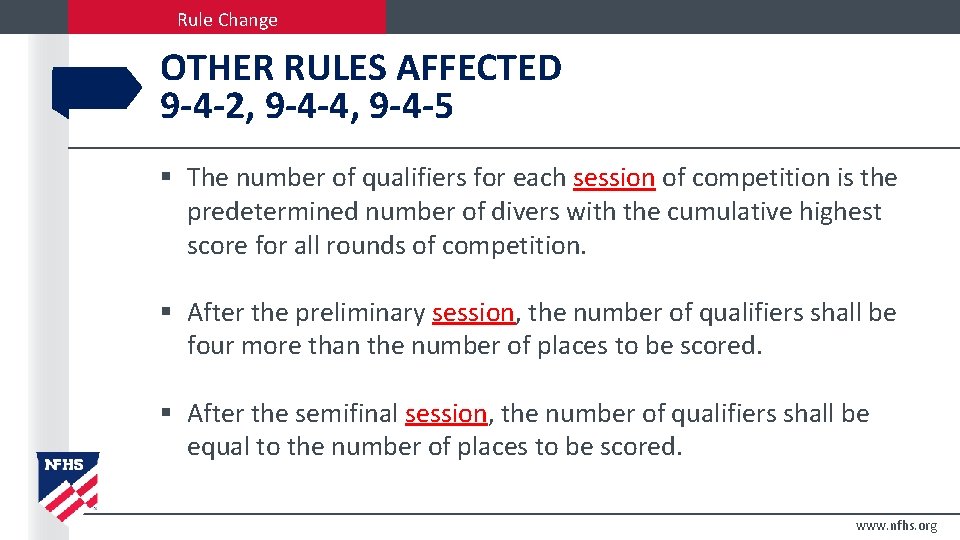 Rule Change

OTHER RULES AFFECTED
9-4-2, 9-4-4, 9-4-5

▪ The number of qualifiers for each session of competition is the predetermined number of divers with the cumulative highest score for all rounds of competition.

▪ After the preliminary session, the number of qualifiers shall be four more than the number of places to be scored.

▪ After the semifinal session, the number of qualifiers shall be equal to the number of places to be scored.

NFHS

www.nfhs.org